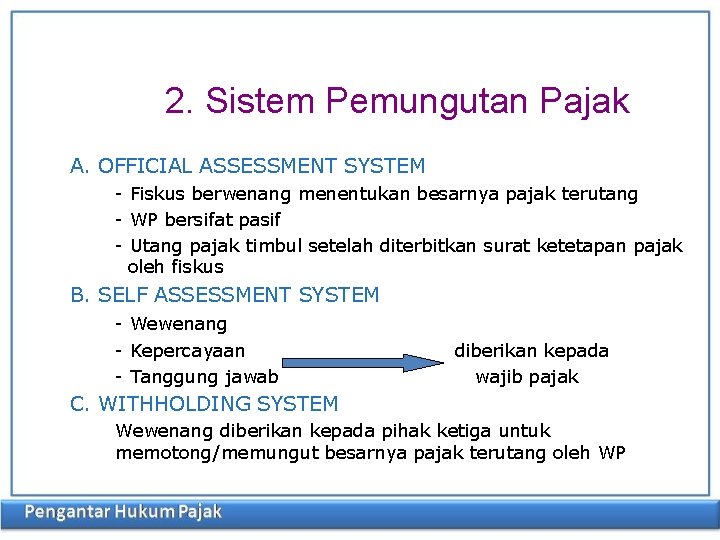 2. Sistem Pemungutan Pajak

A. OFFICIAL ASSESSMENT SYSTEM

- Fiskus berwenang menentukan besarnya pajak terutang
- WP bersifat pasif
- Utang pajak timbul setelah diterbitkan surat ketetapan pajak oleh fiskus

B. SELF ASSESSMENT SYSTEM

- Wewenang
- Kepercayaan
- Tanggung jawab

diberikan kepada wajib pajak

C. WITHHOLDING SYSTEM

Wewenang diberikan kepada pihak ketiga untuk memotong/memungut besarnya pajak terutang oleh WP

Pengantar Hukum Pajak